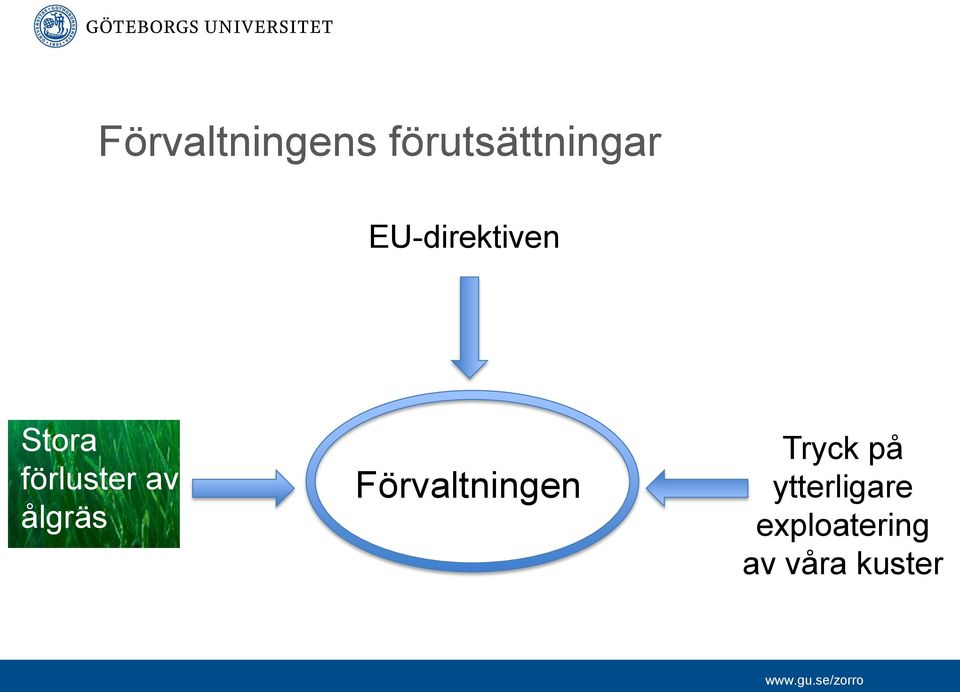 GÖTEBORGS UNIVERSITET

Förvaltningens förutsättningar

EU-direktiven

Stora förluster av ålgräs

Förvaltningen

Tryck på ytterligare exploatering av våra kuster

www.gu.se/zorro